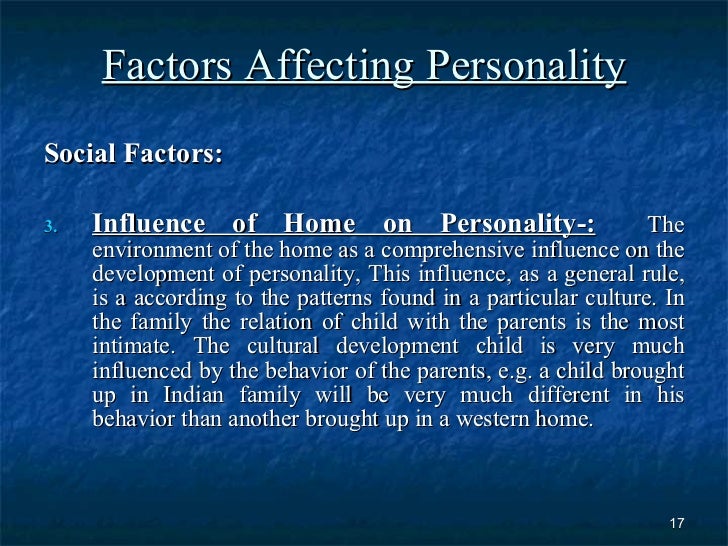 Factors Affecting Personality

Social Factors:

3. Influence of Home on Personality-: The environment of the home as a comprehensive influence on the development of personality, This influence, as a general rule, is a according to the patterns found in a particular culture. In the family the relation of child with the parents is the most intimate. The cultural development child is very much influenced by the behavior of the parents, e.g. a child brought up in Indian family will be very much different in his behavior than another brought up in a western home.

17